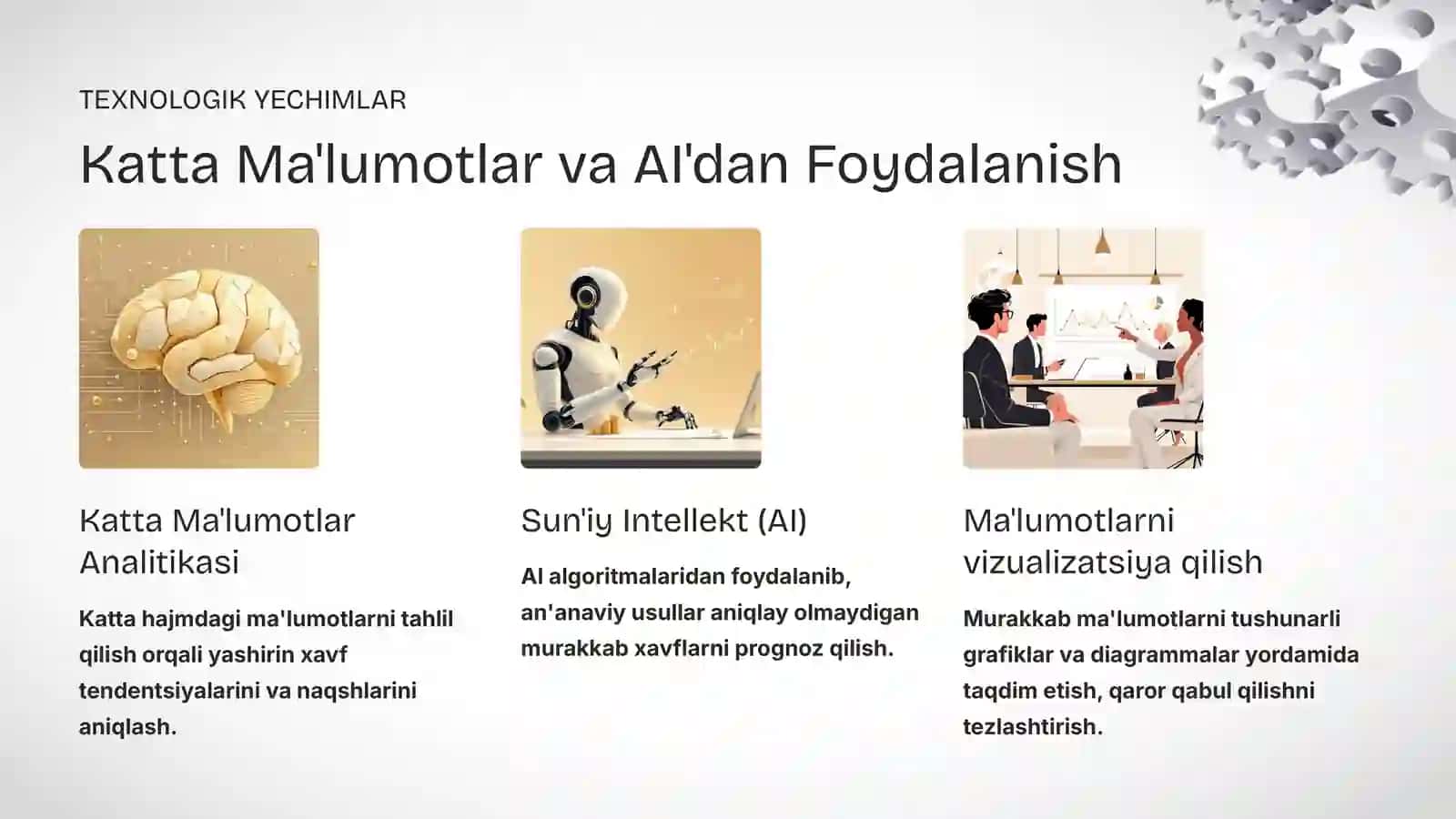 TEXNOLOGIK YECHIMLAR

Katta Ma'lumotlar va AI'dan Foydalanish

Katta Ma'lumotlar Analitikasi

Katta hajmdagi ma'lumotlarni tahlil qilish orqali yashirin xavf tendentsiyalarini va naqshlarini aniqlash.

Sun'iy Intellekt (AI)

AI algoritmalaridan foydalanib, an'anaviy usullar aniqlay olmaydigan murakkab xavflarni prognoz qilish.

Ma'lumotlarni vizualizatsiya qilish

Murakkab ma'lumotlarni tushunarli grafiklar va diagrammalar yordamida taqdim etish, qaror qabul qilishni tezlashtirish.